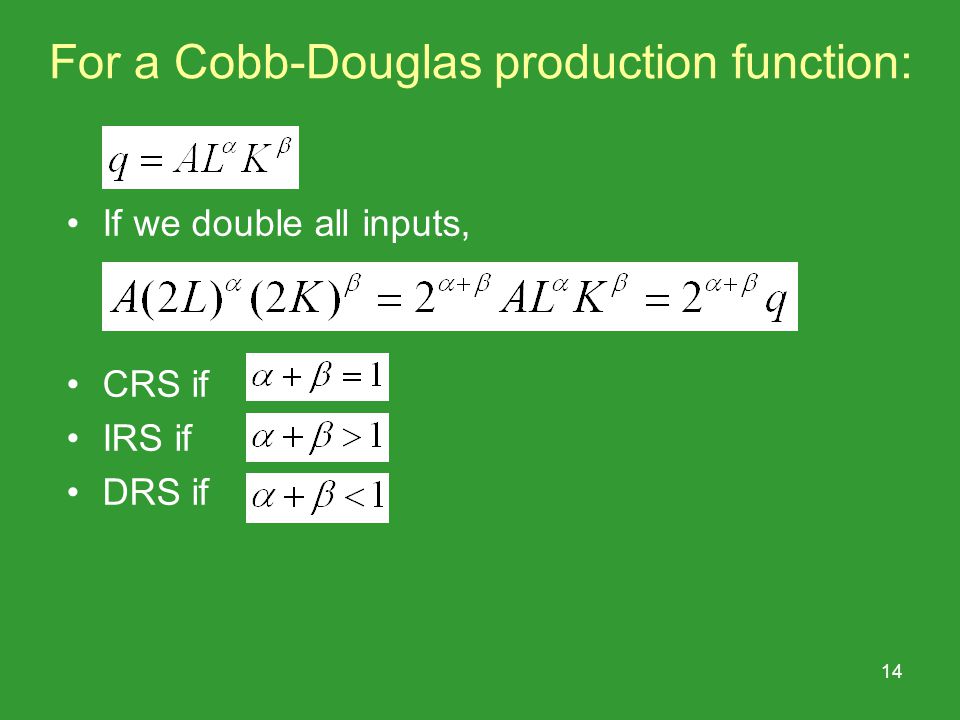 For a Cobb-Douglas production function:

$q = AL^{\alpha}K^{\beta}$

• If we double all inputs,

$A(2L)^{\alpha}(2K)^{\beta} = 2^{\alpha+\beta}AL^{\alpha}K^{\beta} = 2^{\alpha+\beta}q$

• CRS if $\alpha + \beta = 1$
• IRS if $\alpha + \beta > 1$
• DRS if $\alpha + \beta < 1$

14